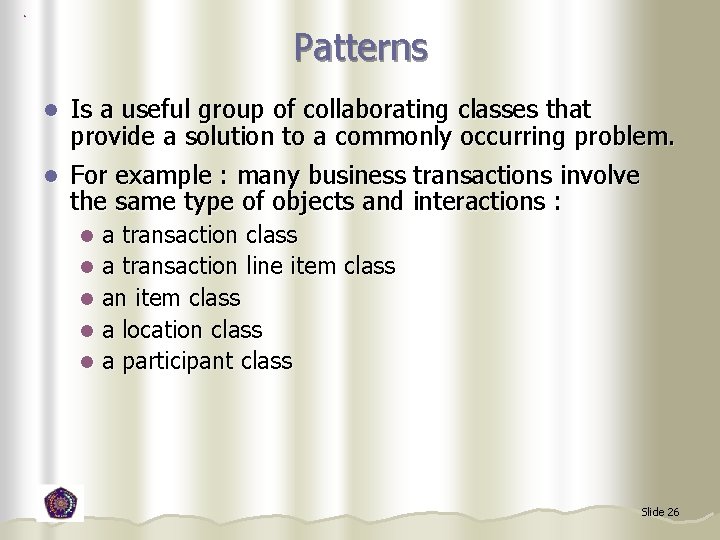 Patterns

- Is a useful group of collaborating classes that provide a solution to a commonly occurring problem.
- For example : many business transactions involve the same type of objects and interactions :
  - a transaction class
  - a transaction line item class
  - an item class
  - a location class
  - a participant class

Slide 26